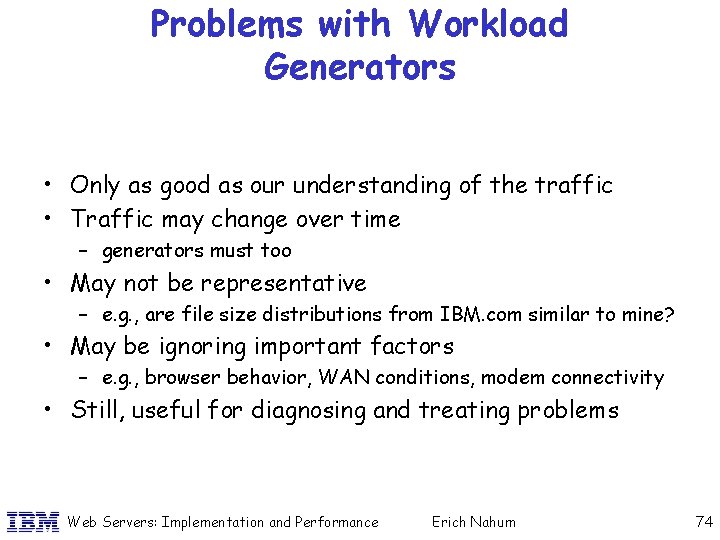 Problems with Workload Generators

• Only as good as our understanding of the traffic
• Traffic may change over time
– generators must too
• May not be representative
– e.g., are file size distributions from IBM.com similar to mine?
• May be ignoring important factors
– e.g., browser behavior, WAN conditions, modem connectivity
• Still, useful for diagnosing and treating problems

IBM Web Servers: Implementation and Performance Erich Nahum 74